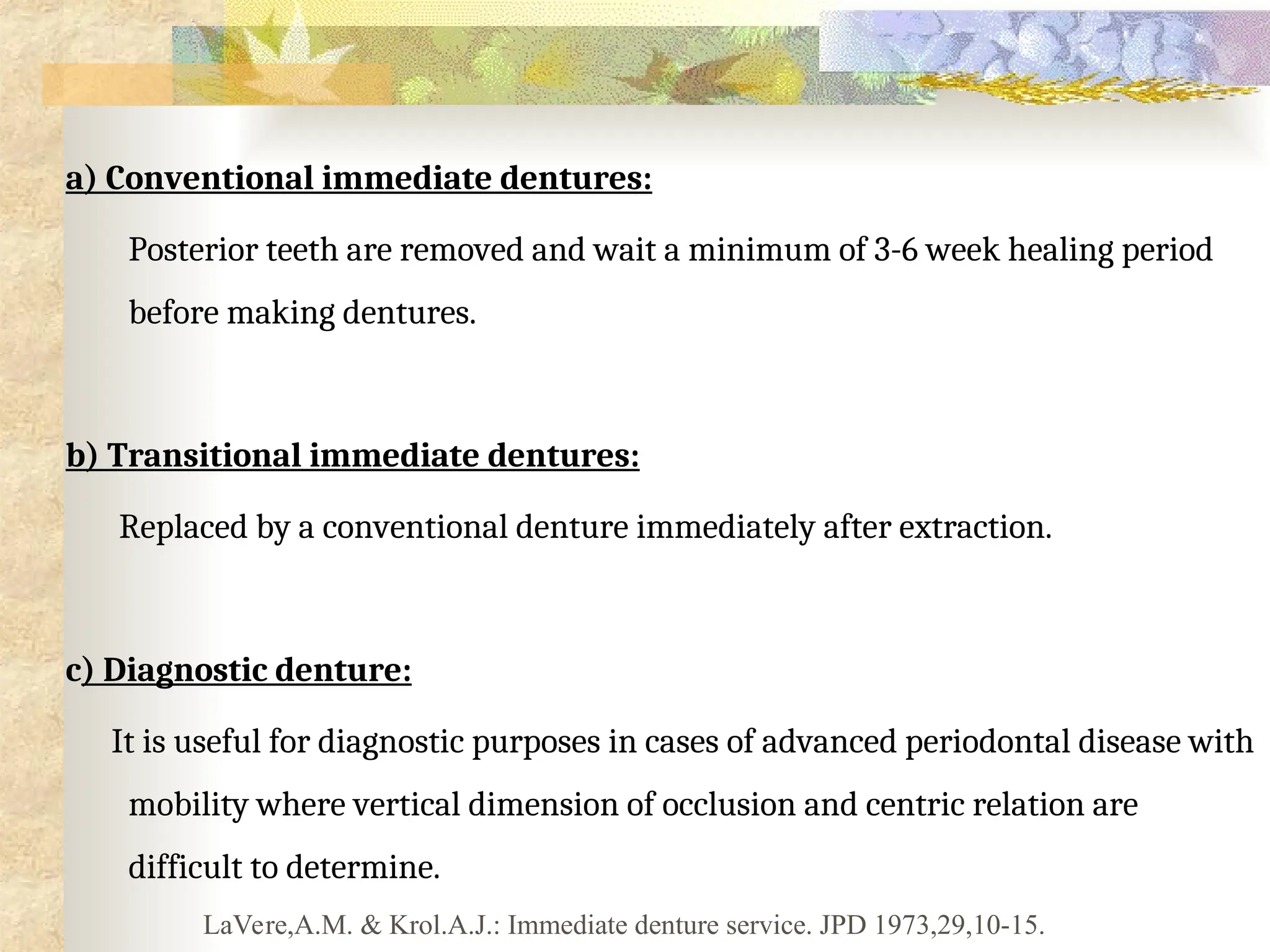 a) Conventional immediate dentures:

Posterior teeth are removed and wait a minimum of 3-6 week healing period before making dentures.

b) Transitional immediate dentures:

Replaced by a conventional denture immediately after extraction.

c) Diagnostic denture:

It is useful for diagnostic purposes in cases of advanced periodontal disease with mobility where vertical dimension of occlusion and centric relation are difficult to determine.

LaVere,A.M. & Krol.A.J.: Immediate denture service. JPD 1973,29,10-15.